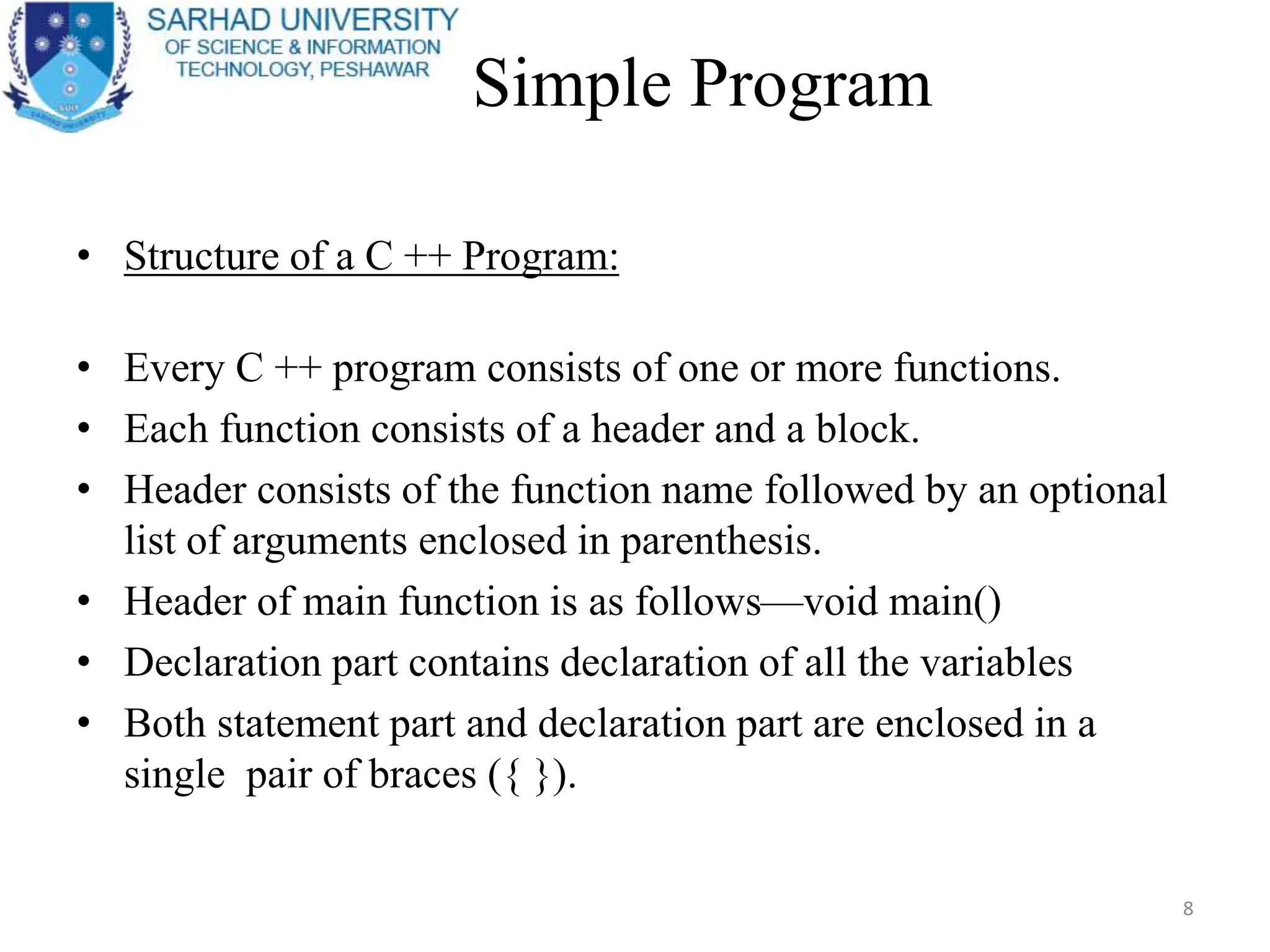 SARHAD UNIVERSITY
OF SCIENCE & INFORMATION
TECHNOLOGY, PESHAWAR

Simple Program

• Structure of a C ++ Program:

• Every C ++ program consists of one or more functions.
• Each function consists of a header and a block.
• Header consists of the function name followed by an optional list of arguments enclosed in parenthesis.
• Header of main function is as follows—void main()
• Declaration part contains declaration of all the variables
• Both statement part and declaration part are enclosed in a single pair of braces ({ }).

8